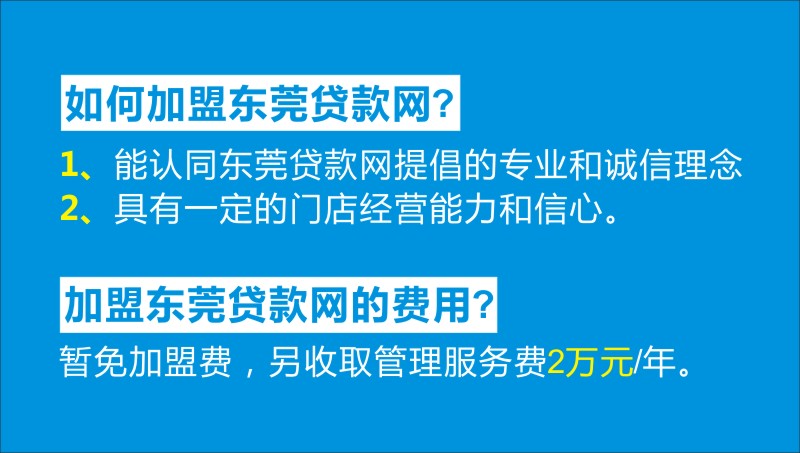 如何加盟东莞贷款网?

1、能认同东莞贷款网提倡的专业和诚信理念
2、具有一定的门店经营能力和信心。

加盟东莞贷款网的费用?

暂免加盟费，另收取管理服务费2万元/年。